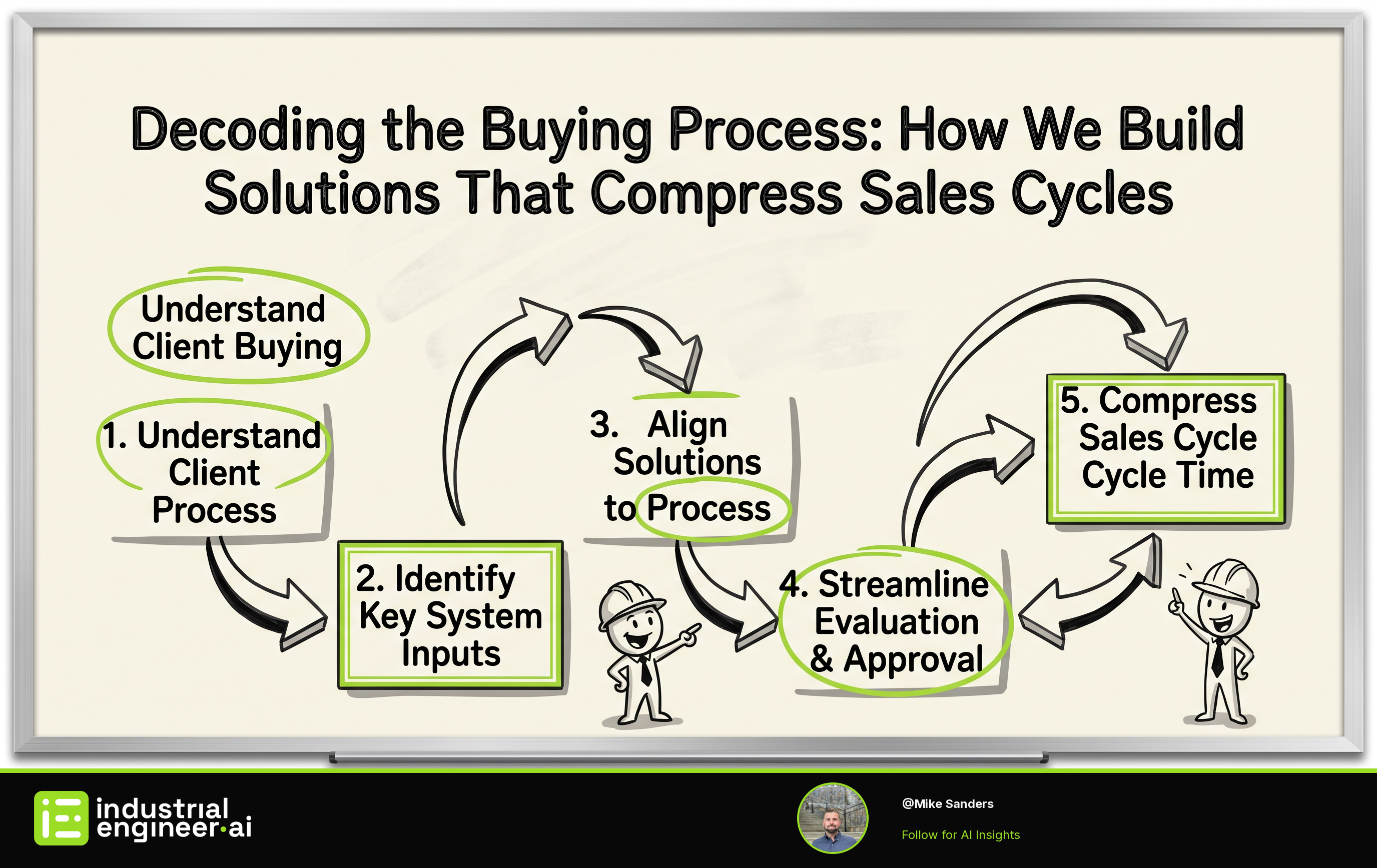 Decoding the Buying Process: How We Build Solutions That Compress Sales Cycles

Understand Client Buying

1. Understand Client Process

2. Identify Key System Inputs

3. Align Solutions to Process

4. Streamline Evaluation & Approval

5. Compress Sales Cycle Cycle Time

industrial engineer·ai

@Mike Sanders

Follow for AI Insights